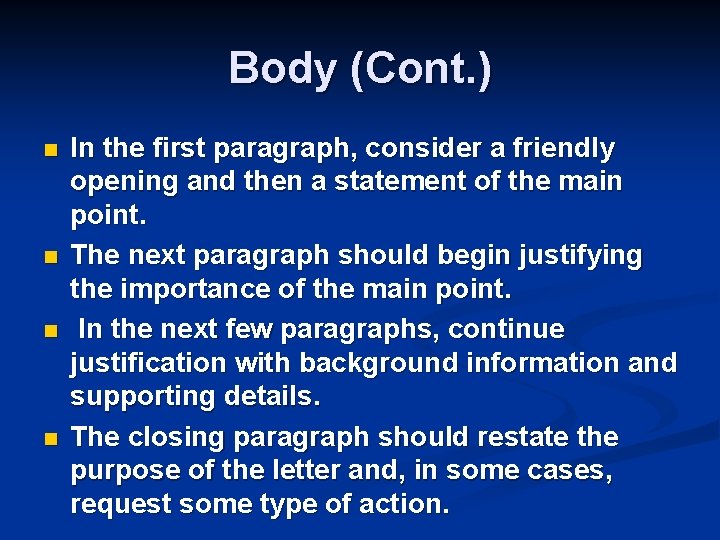 Body (Cont.)

In the first paragraph, consider a friendly opening and then a statement of the main point.

The next paragraph should begin justifying the importance of the main point.

In the next few paragraphs, continue justification with background information and supporting details.

The closing paragraph should restate the purpose of the letter and, in some cases, request some type of action.